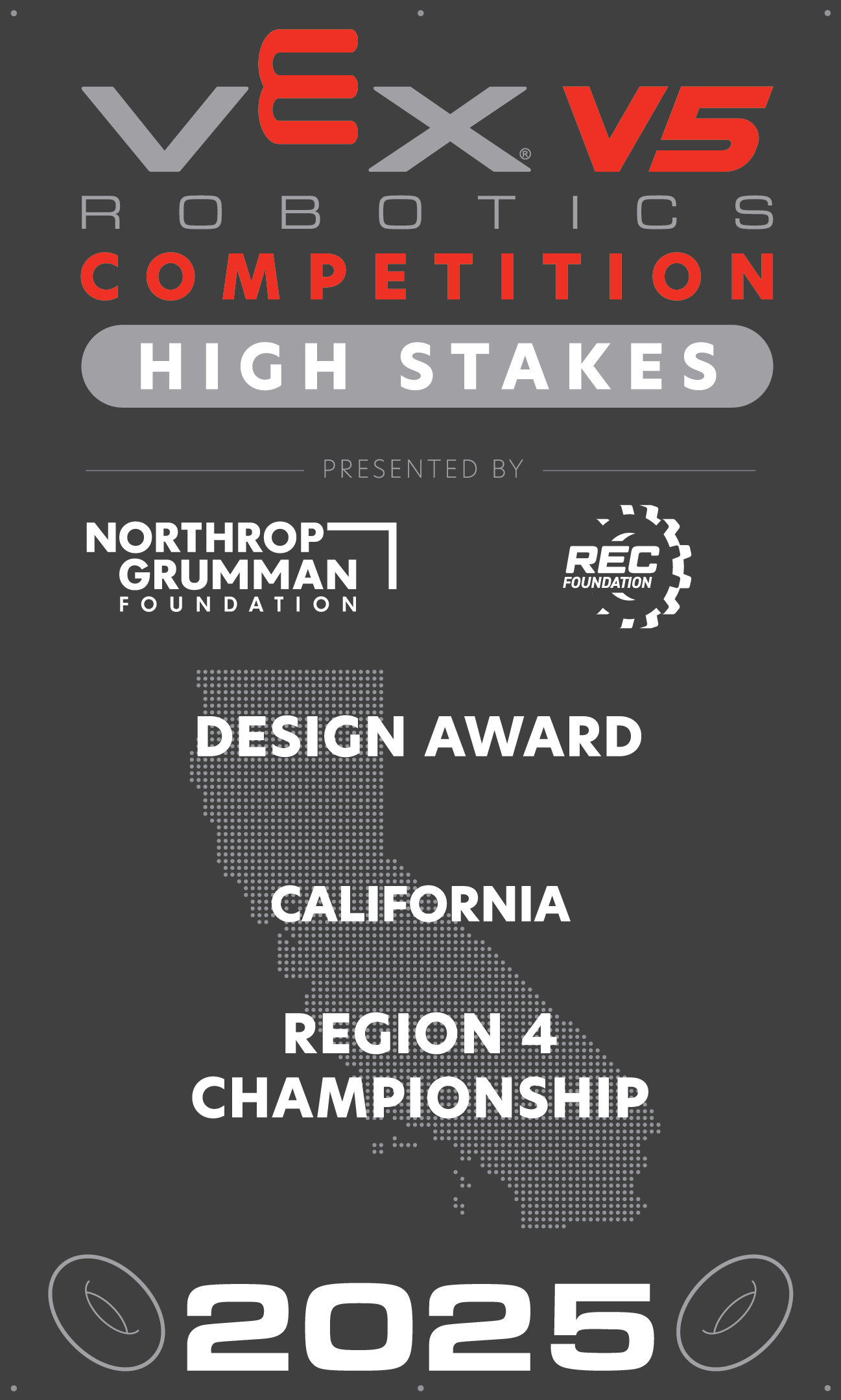 VEX® V5
ROBOTICS
COMPETITION
HIGH STAKES

PRESENTED BY

NORTHROP GRUMMAN FOUNDATION

REC FOUNDATION

DESIGN AWARD

CALIFORNIA

REGION 4 CHAMPIONSHIP

2025